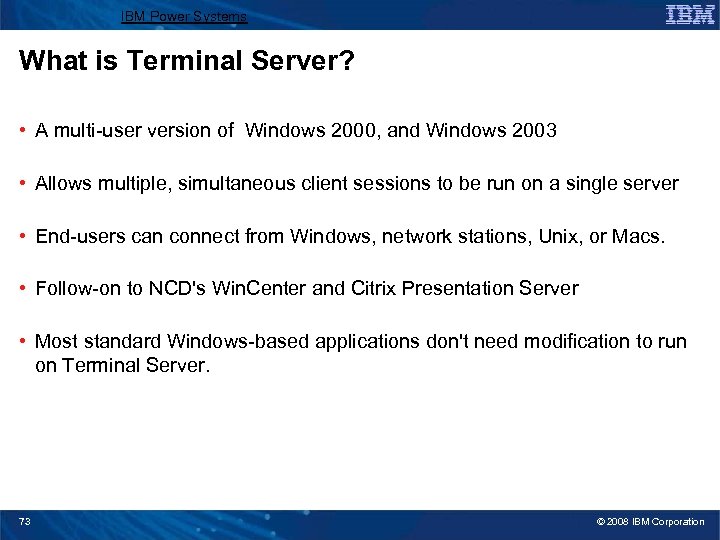 IBM Power Systems

IBM

What is Terminal Server?

• A multi-user version of Windows 2000, and Windows 2003

• Allows multiple, simultaneous client sessions to be run on a single server

• End-users can connect from Windows, network stations, Unix, or Macs.

• Follow-on to NCD's WinCenter and Citrix Presentation Server

• Most standard Windows-based applications don't need modification to run on Terminal Server.

73

© 2008 IBM Corporation